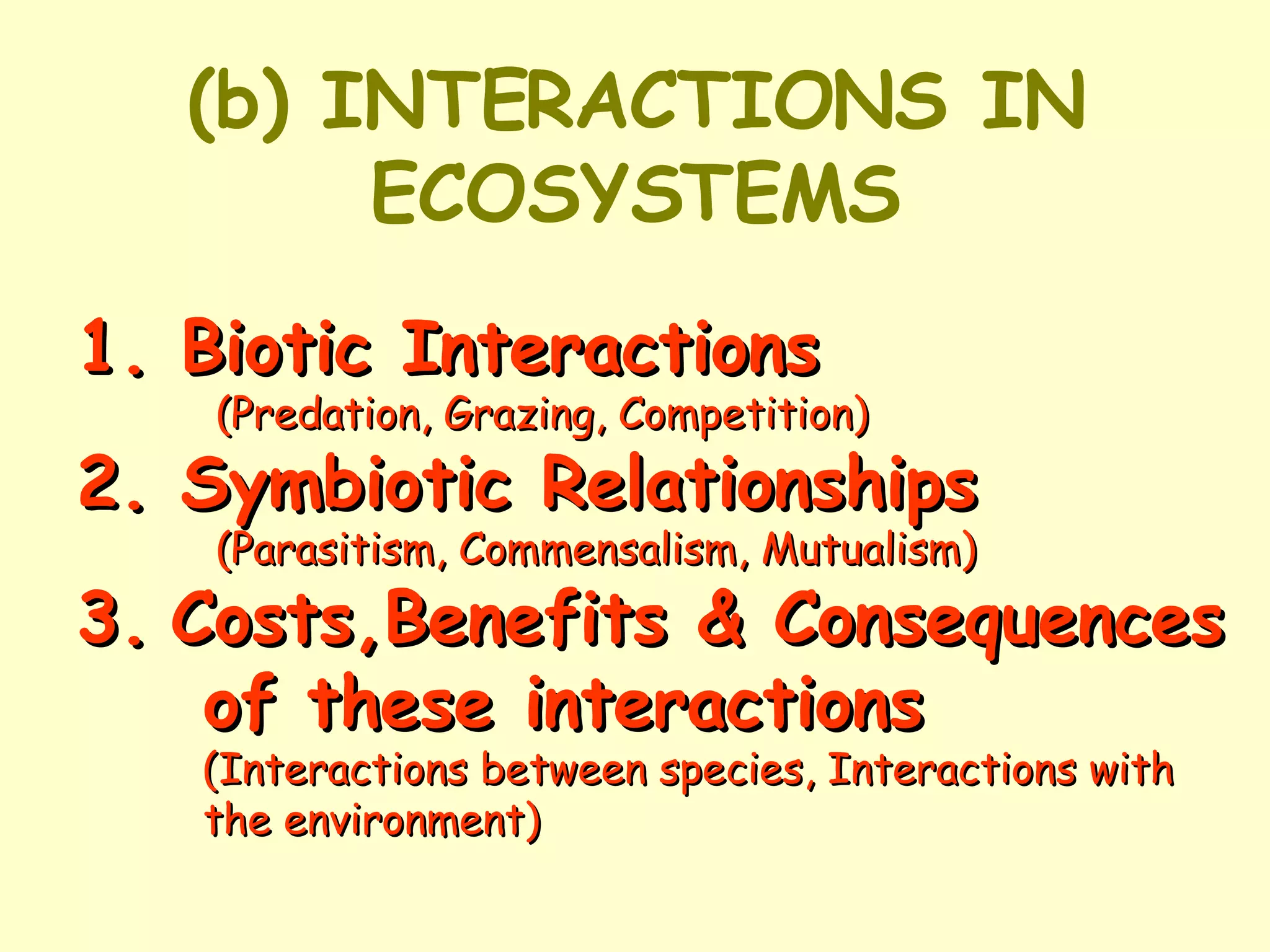 (b) INTERACTIONS IN ECOSYSTEMS

1. Biotic Interactions
(Predation, Grazing, Competition)
2. Symbiotic Relationships
(Parasitism, Commensalism, Mutualism)
3. Costs,Benefits & Consequences of these interactions
(Interactions between species, Interactions with the environment)